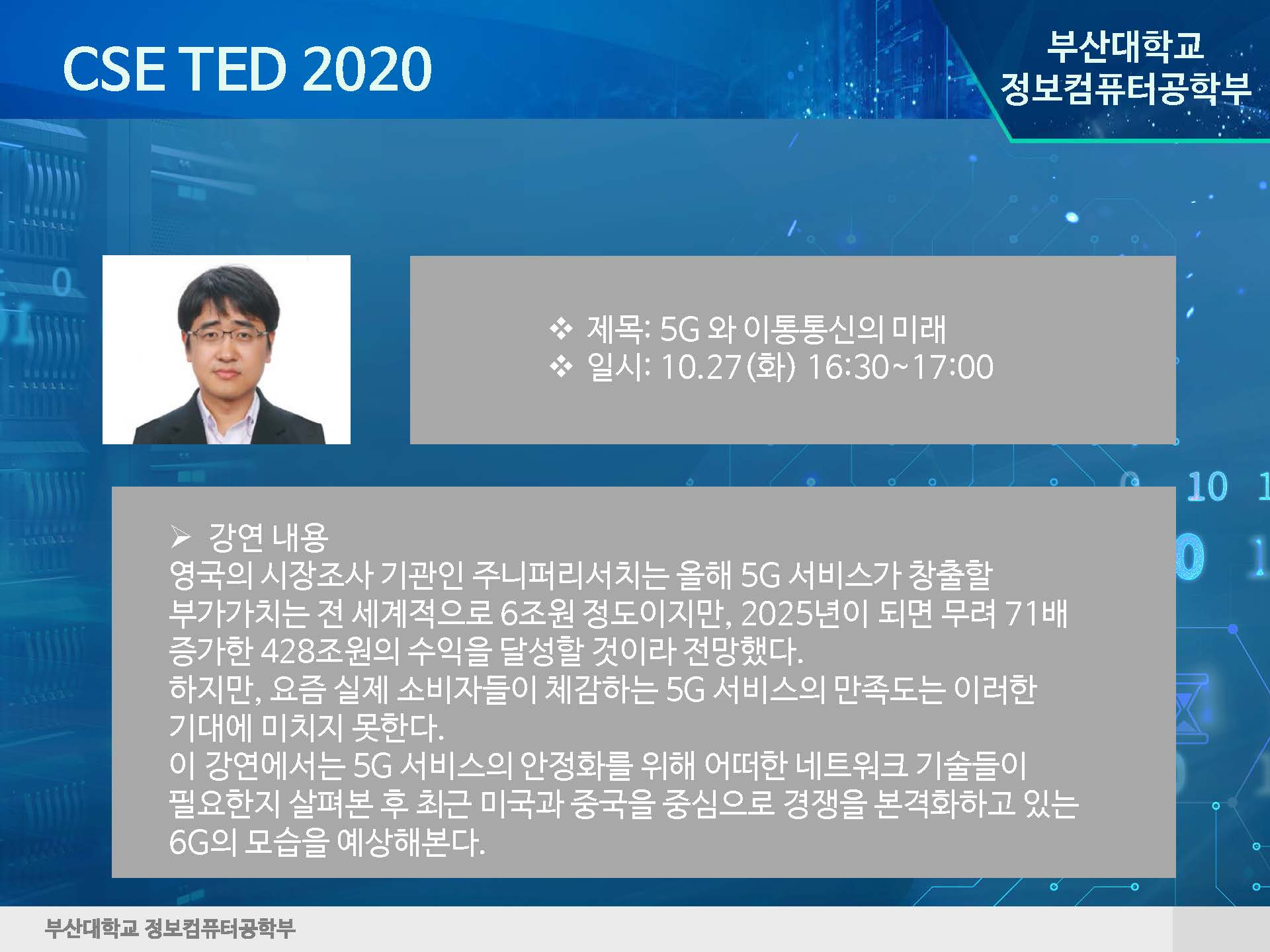 CSE TED 2020

부산대학교
정보컴퓨터공학부

❖ 제목: 5G 와 이통통신의 미래
❖ 일시: 10.27(화) 16:30~17:00

➢ 강연 내용
영국의 시장조사 기관인 주니퍼리서치는 올해 5G 서비스가 창출할 부가가치는 전 세계적으로 6조원 정도이지만, 2025년이 되면 무려 71배 증가한 428조원의 수익을 달성할 것이라 전망했다.
하지만, 요즘 실제 소비자들이 체감하는 5G 서비스의 만족도는 이러한 기대에 미치지 못한다.
이 강연에서는 5G 서비스의 안정화를 위해 어떠한 네트워크 기술들이 필요한지 살펴본 후 최근 미국과 중국을 중심으로 경쟁을 본격화하고 있는 6G의 모습을 예상해본다.

부산대학교 정보컴퓨터공학부